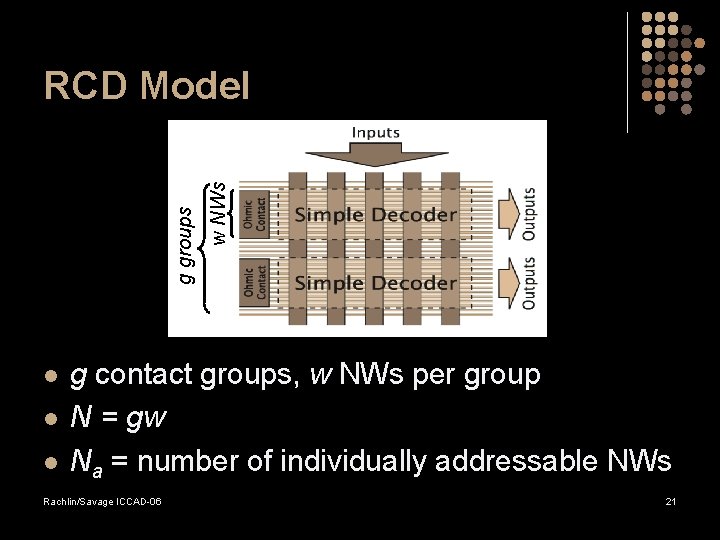 RCD Model

Inputs

g groups

w NWs

Ohmic Contact

Simple Decoder

Outputs

Ohmic Contact

Simple Decoder

Outputs

- $g$ contact groups, $w$ NWs per group
- $N = gw$
- $N_a$ = number of individually addressable NWs

Rachlin/Savage ICCAD-06

21